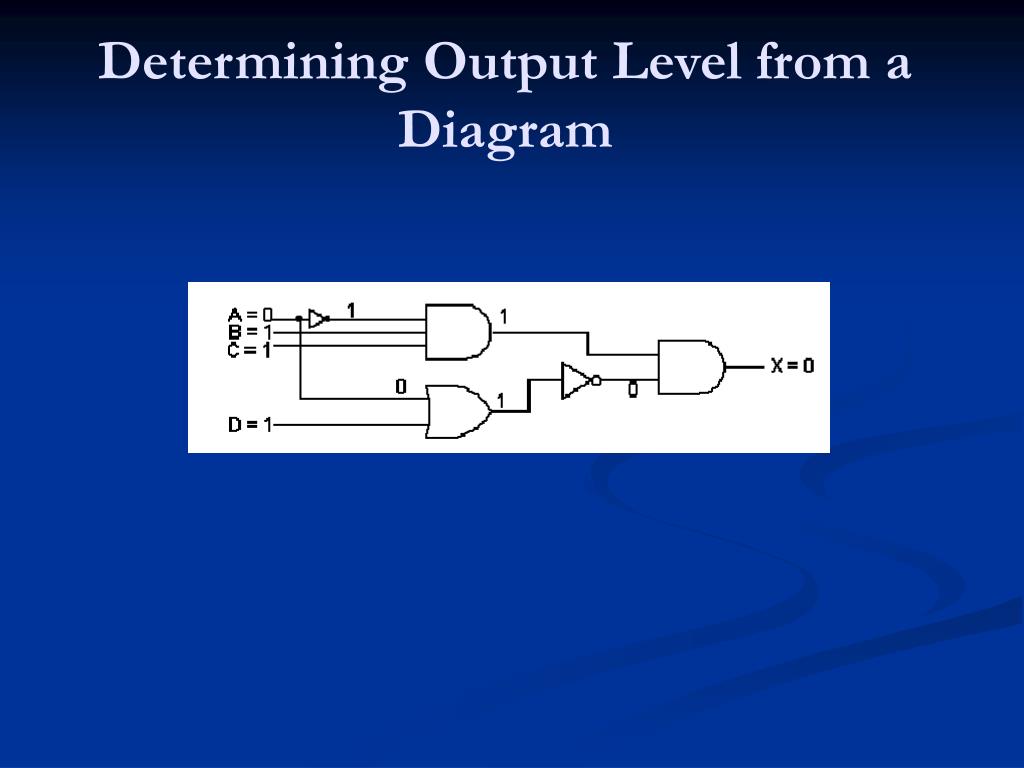 Determining Output Level from a Diagram

A = 0
B = 1
C = 1
1
1
0
1
0
D = 1
X = 0